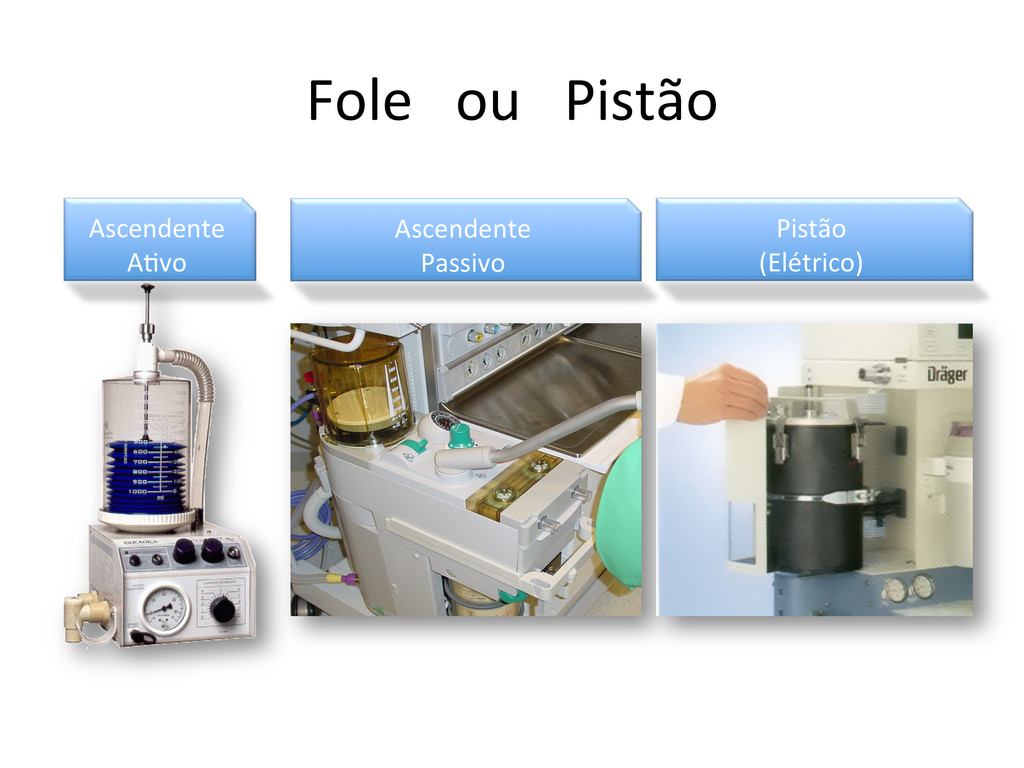 Fole ou Pistão

Ascendente Ativo

Ascendente Passivo

Pistão (Elétrico)

TAKAOKA

Dräger